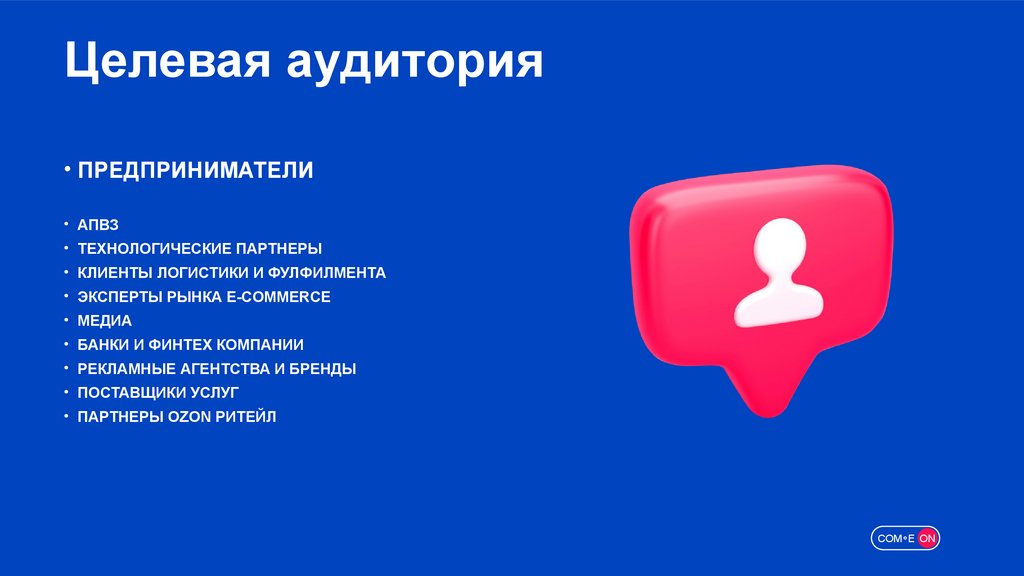 Целевая аудитория

• ПРЕДПРИНИМАТЕЛИ

• АПВЗ
• ТЕХНОЛОГИЧЕСКИЕ ПАРТНЕРЫ
• КЛИЕНТЫ ЛОГИСТИКИ И ФУЛФИЛМЕНТА
• ЭКСПЕРТЫ РЫНКА E-COMMERCE
• МЕДИА
• БАНКИ И ФИНТЕХ КОМПАНИИ
• РЕКЛАМНЫЕ АГЕНТСТВА И БРЕНДЫ
• ПОСТАВЩИКИ УСЛУГ
• ПАРТНЕРЫ OZON РИТЕЙЛ

COM•E ON